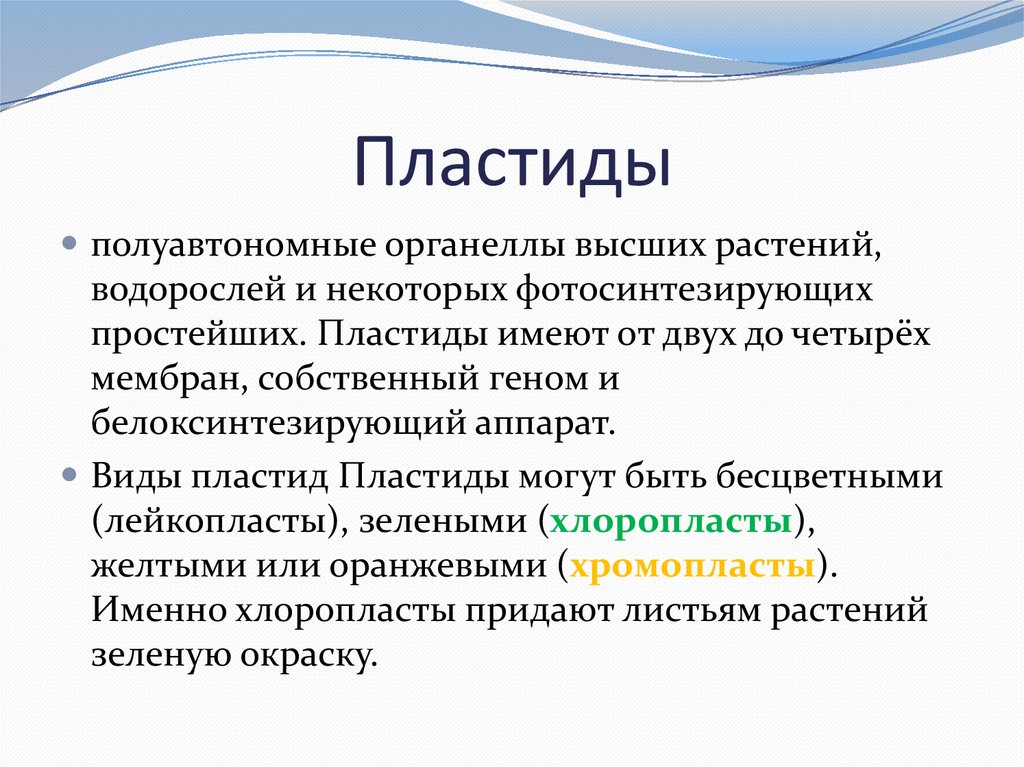 Пластиды

полуавтономные органеллы высших растений, водорослей и некоторых фотосинтезирующих простейших. Пластиды имеют от двух до четырёх мембран, собственный геном и белоксинтезирующий аппарат.

Виды пластид Пластиды могут быть бесцветными (лейкопласты), зелеными (хлоропласты), желтыми или оранжевыми (хромопласты). Именно хлоропласты придают листьям растений зеленую окраску.